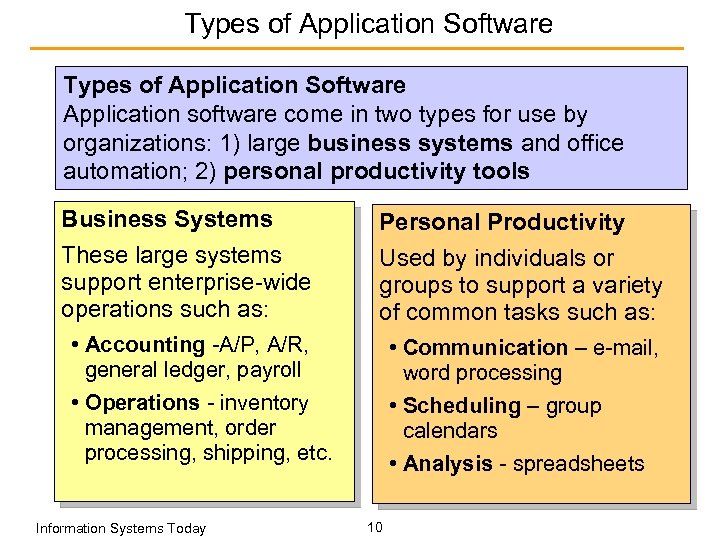 Types of Application Software

Types of Application Software
Application software come in two types for use by organizations: 1) large business systems and office automation; 2) personal productivity tools

Business Systems
These large systems support enterprise-wide operations such as:
• Accounting -A/P, A/R, general ledger, payroll
• Operations - inventory management, order processing, shipping, etc.

Personal Productivity
Used by individuals or groups to support a variety of common tasks such as:
• Communication – e-mail, word processing
• Scheduling – group calendars
• Analysis - spreadsheets

Information Systems Today

10